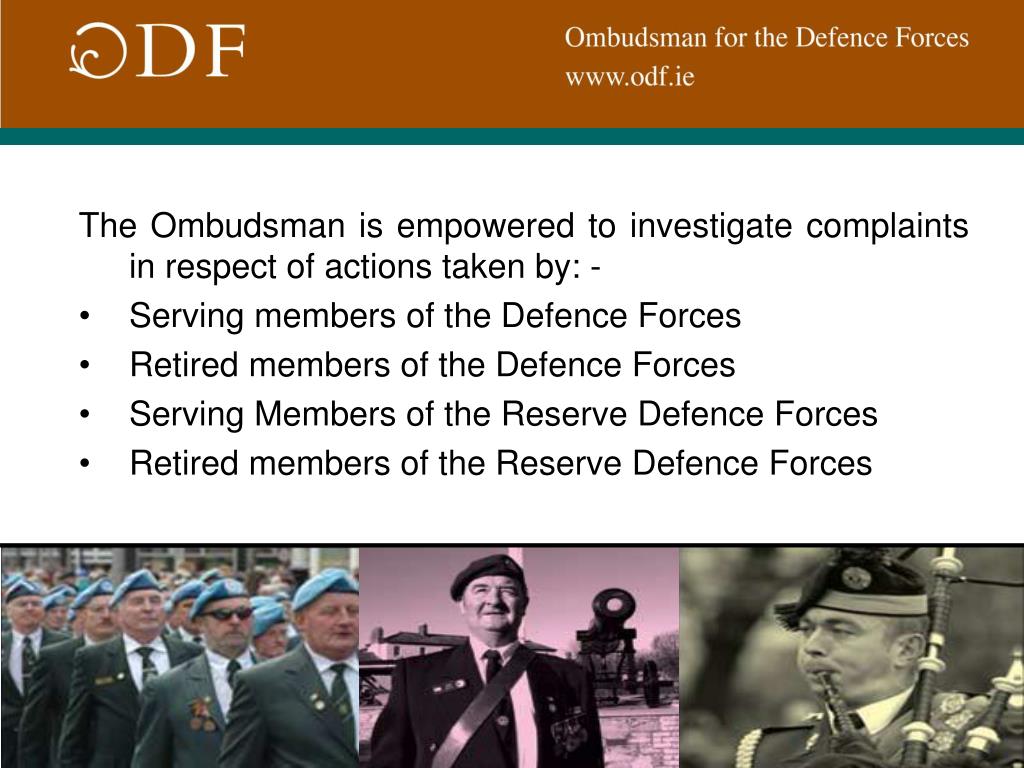 ODF

Ombudsman for the Defence Forces
www.odf.ie

The Ombudsman is empowered to investigate complaints in respect of actions taken by: -

• Serving members of the Defence Forces
• Retired members of the Defence Forces
• Serving Members of the Reserve Defence Forces
• Retired members of the Reserve Defence Forces